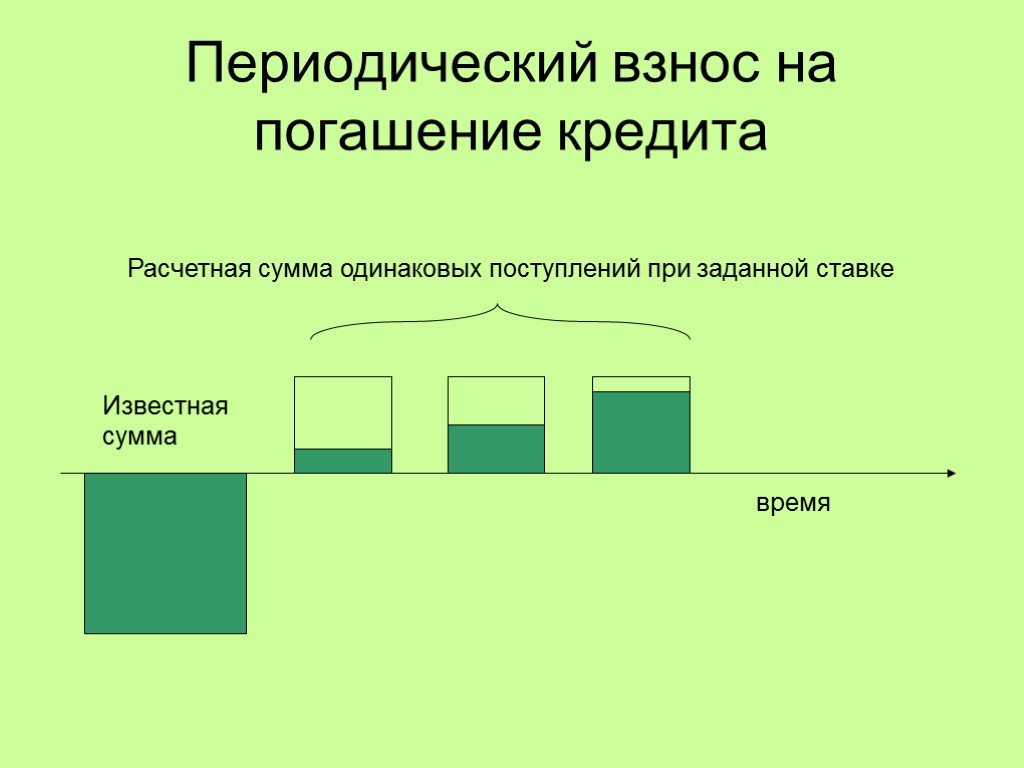 Периодический взнос на погашение кредита

Расчетная сумма одинаковых поступлений при заданной ставке

Известная сумма

время